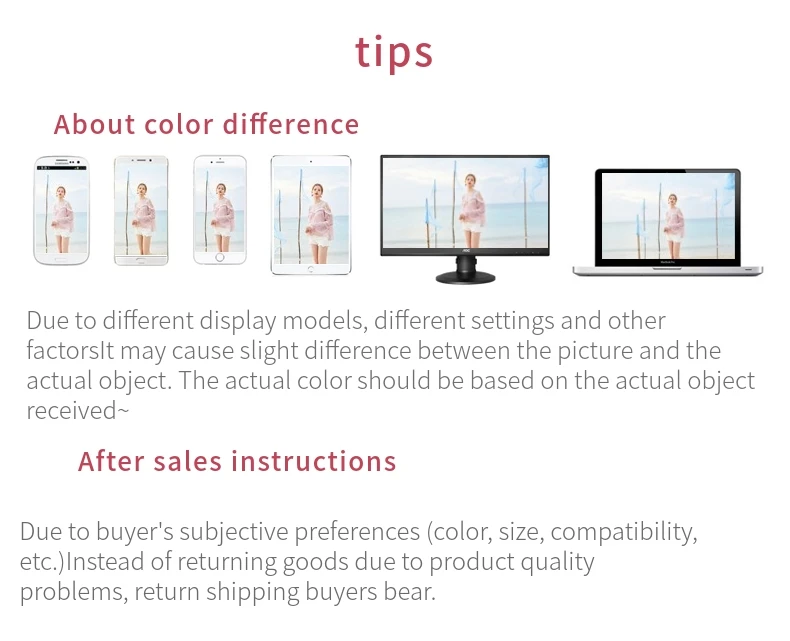 tips

About color difference

Due to different display models, different settings and other factorsIt may cause slight difference between the picture and the actual object. The actual color should be based on the actual object received~

After sales instructions

Due to buyer's subjective preferences (color, size, compatibility, etc.)Instead of returning goods due to product quality problems, return shipping buyers bear.